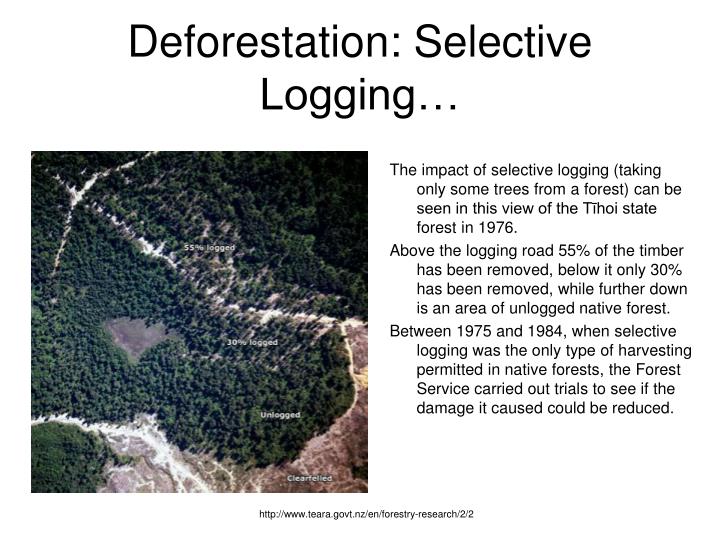 Deforestation: Selective Logging…

55% logged

30% logged

Unlogged

Clearfelled

The impact of selective logging (taking only some trees from a forest) can be seen in this view of the Tīhoi state forest in 1976.

Above the logging road 55% of the timber has been removed, below it only 30% has been removed, while further down is an area of unlogged native forest.

Between 1975 and 1984, when selective logging was the only type of harvesting permitted in native forests, the Forest Service carried out trials to see if the damage it caused could be reduced.

http://www.teara.govt.nz/en/forestry-research/2/2